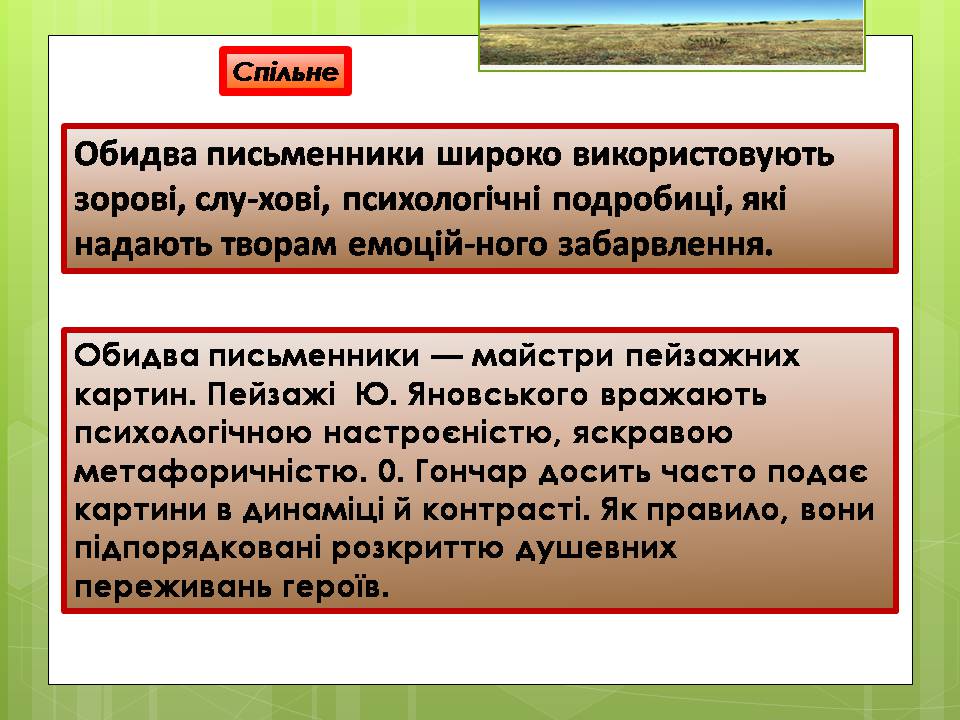 Спільне

Обидва письменники широко використовують зорові, слу-хові, психологічні подробиці, які надають творам емоцій-ного забарвлення.

Обидва письменники — майстри пейзажних картин. Пейзажі Ю. Яновського вражають психологічною настроєністю, яскравою метафоричністю. 0. Гончар досить часто подає картини в динаміці й контрасті. Як правило, вони підпорядковані розкриттю душевних переживань героїв.